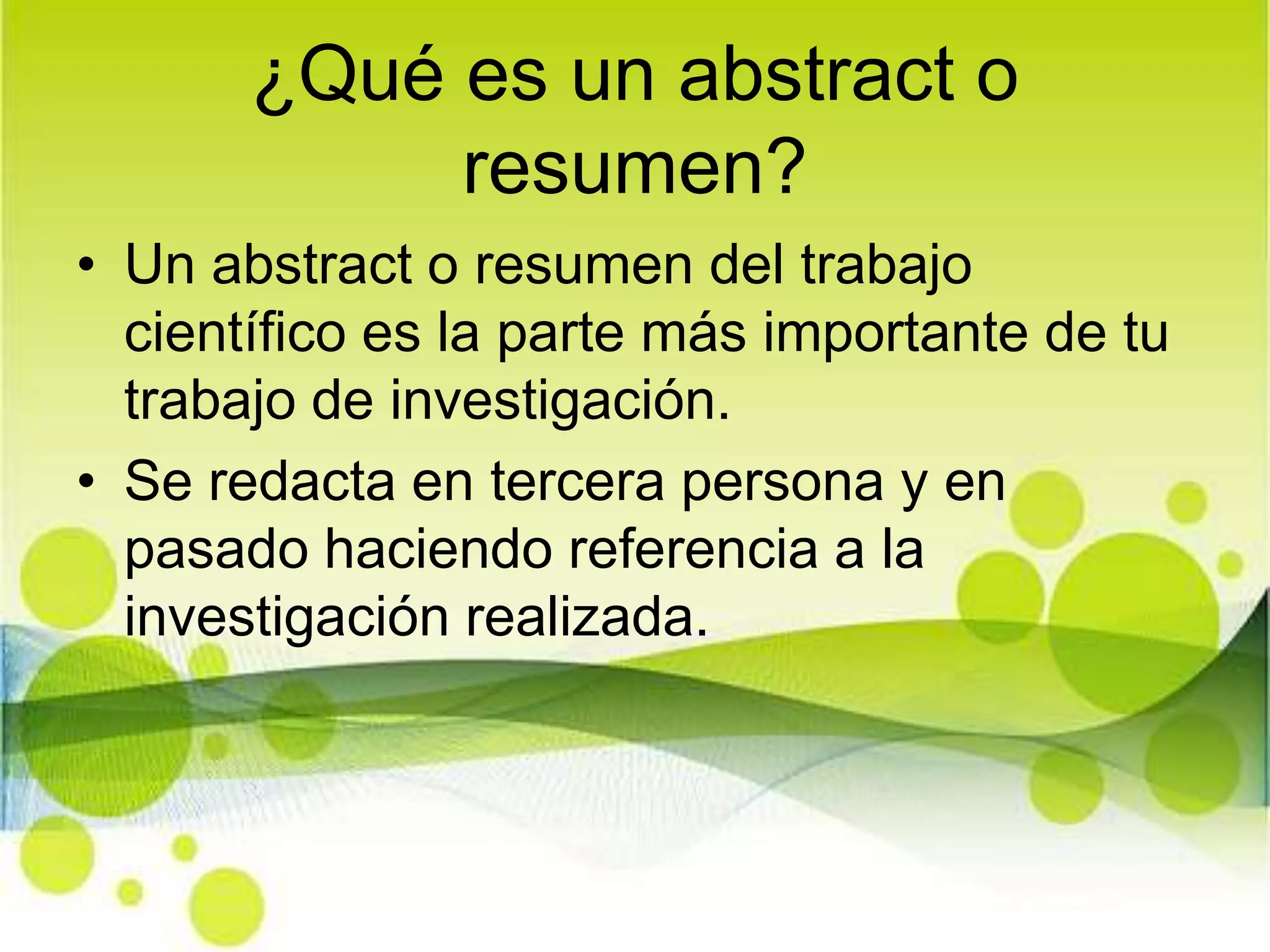 ¿Qué es un abstract o resumen?

• Un abstract o resumen del trabajo científico es la parte más importante de tu trabajo de investigación.
• Se redacta en tercera persona y en pasado haciendo referencia a la investigación realizada.